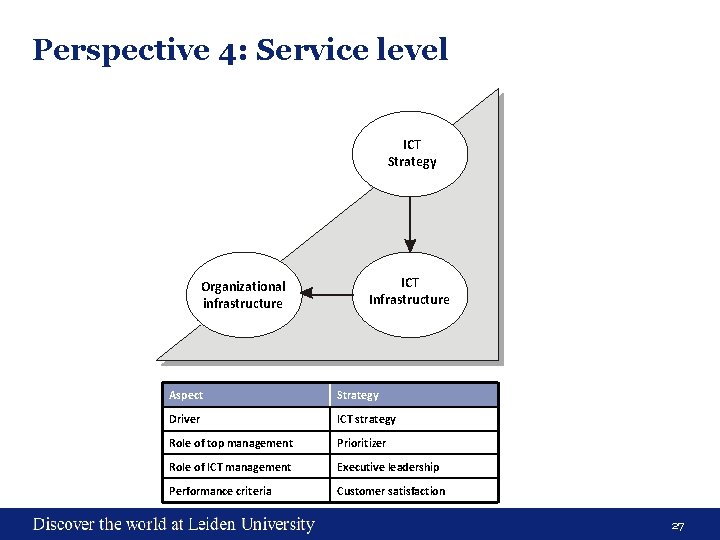 Perspective 4: Service level

ICT Strategy

Organizational infrastructure

ICT Infrastructure

| Aspect | Strategy |
|---|---|
| Driver | ICT strategy |
| Role of top management | Prioritizer |
| Role of ICT management | Executive leadership |
| Performance criteria | Customer satisfaction |

Discover the world at Leiden University

27